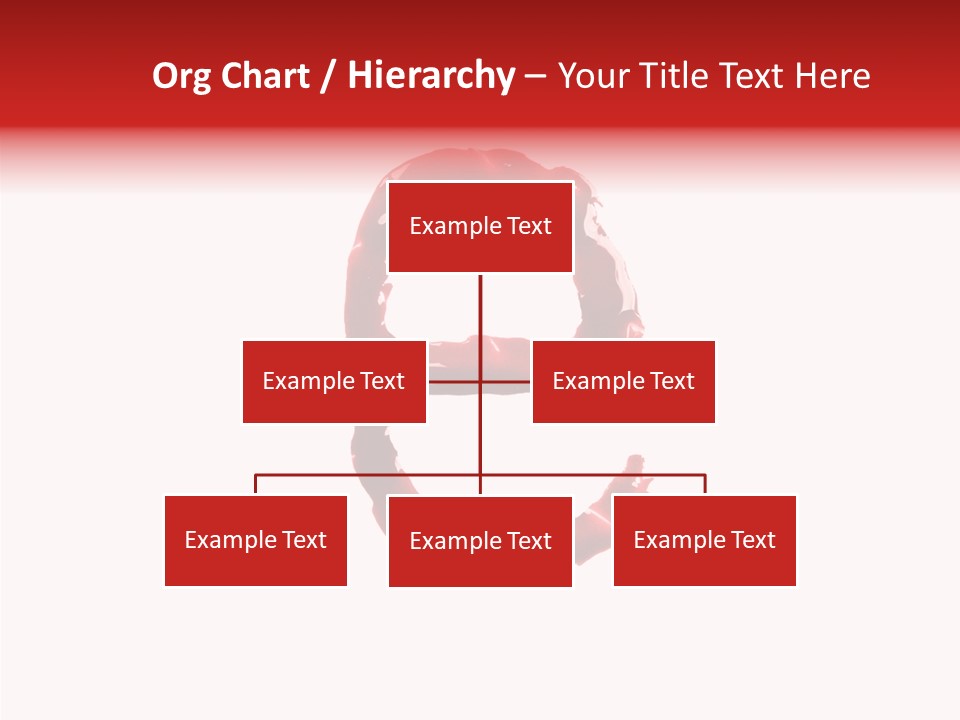 Org Chart / Hierarchy – Your Title Text Here

Example Text

Example Text

Example Text

Example Text

Example Text

Example Text